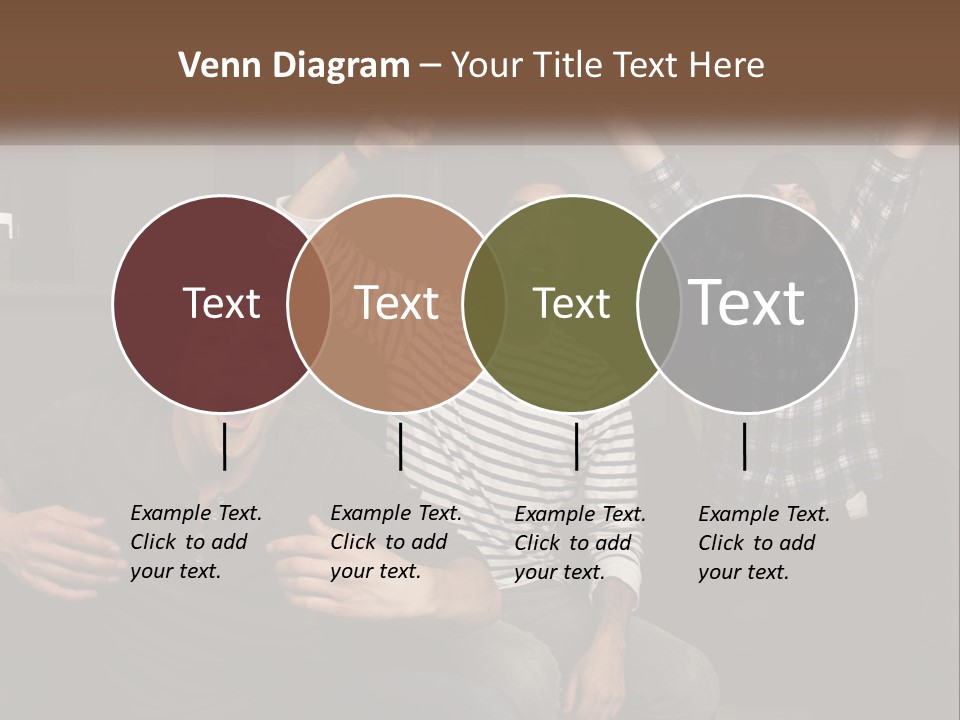 Venn Diagram – Your Title Text Here

Text

Text

Text

Text

Example Text. Click to add your text.

Example Text. Click to add your text.

Example Text. Click to add your text.

Example Text. Click to add your text.